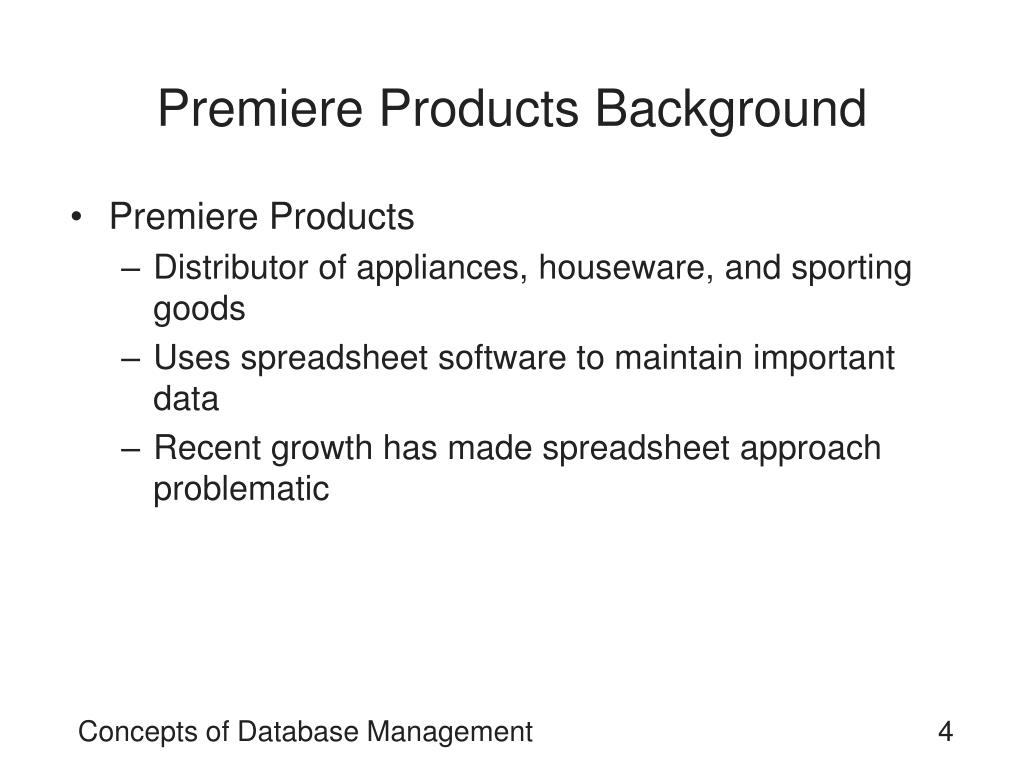 Premiere Products Background

• Premiere Products
– Distributor of appliances, houseware, and sporting goods
– Uses spreadsheet software to maintain important data
– Recent growth has made spreadsheet approach problematic

Concepts of Database Management

4